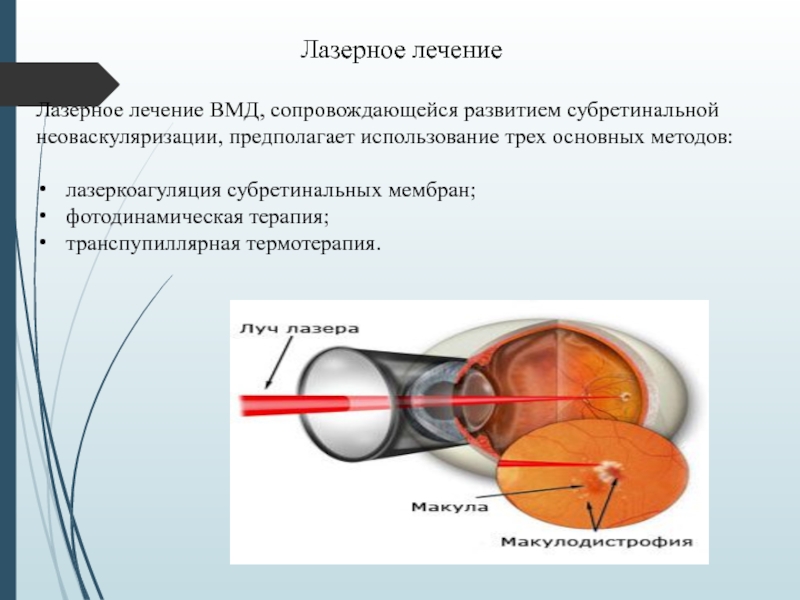 Лазерное лечение

Лазерное лечение ВМД, сопровождающейся развитием субретинальной неоваскуляризации, предполагает использование трех основных методов:

• лазеркоагуляция субретинальных мембран;
• фотодинамическая терапия;
• транспупиллярная термотерапия.

Луч лазера

Макула

Макулодистрофия